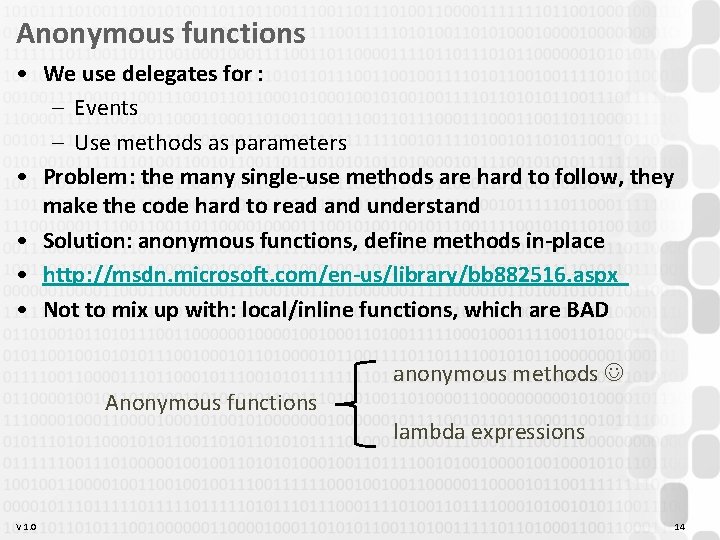 Anonymous functions

• We use delegates for :
 – Events
 – Use methods as parameters
• Problem: the many single-use methods are hard to follow, they make the code hard to read and understand
• Solution: anonymous functions, define methods in-place
• http://msdn.microsoft.com/en-us/library/bb882516.aspx
• Not to mix up with: local/inline functions, which are BAD

Anonymous functions

anonymous methods ☺

lambda expressions

V 1.0

14